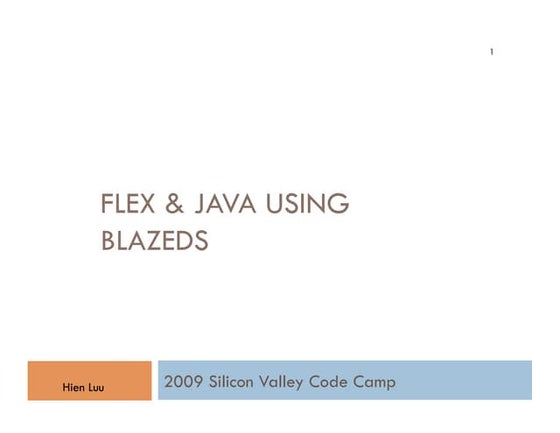 1

FLEX & JAVA USING BLAZEDS

Hien Luu

2009 Silicon Valley Code Camp